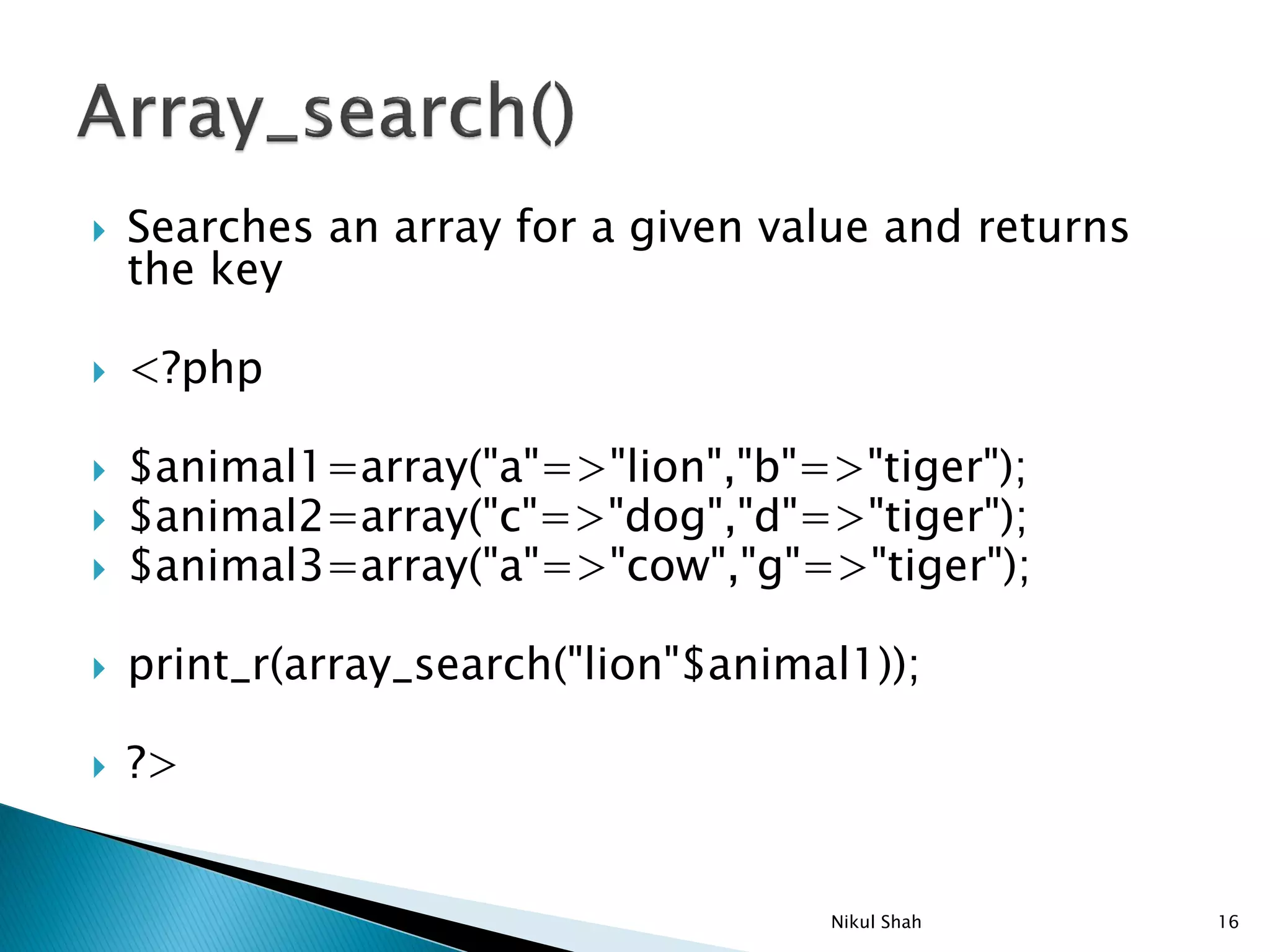 Array_search()

Searches an array for a given value and returns the key

<?php

$animal1=array("a"=>"lion","b"=>"tiger");
$animal2=array("c"=>"dog","d"=>"tiger");
$animal3=array("a"=>"cow","g"=>"tiger");

print_r(array_search("lion"$animal1));

?>

Nikul Shah

16